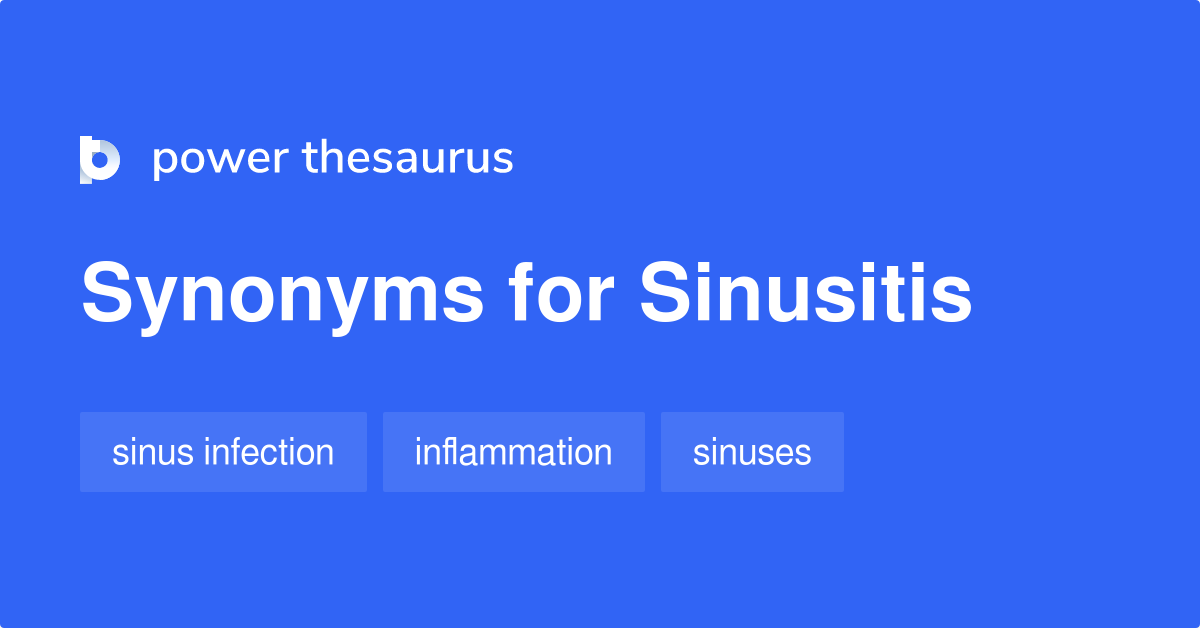 power thesaurus

Synonyms for Sinusitis

sinus infection

inflammation

sinuses